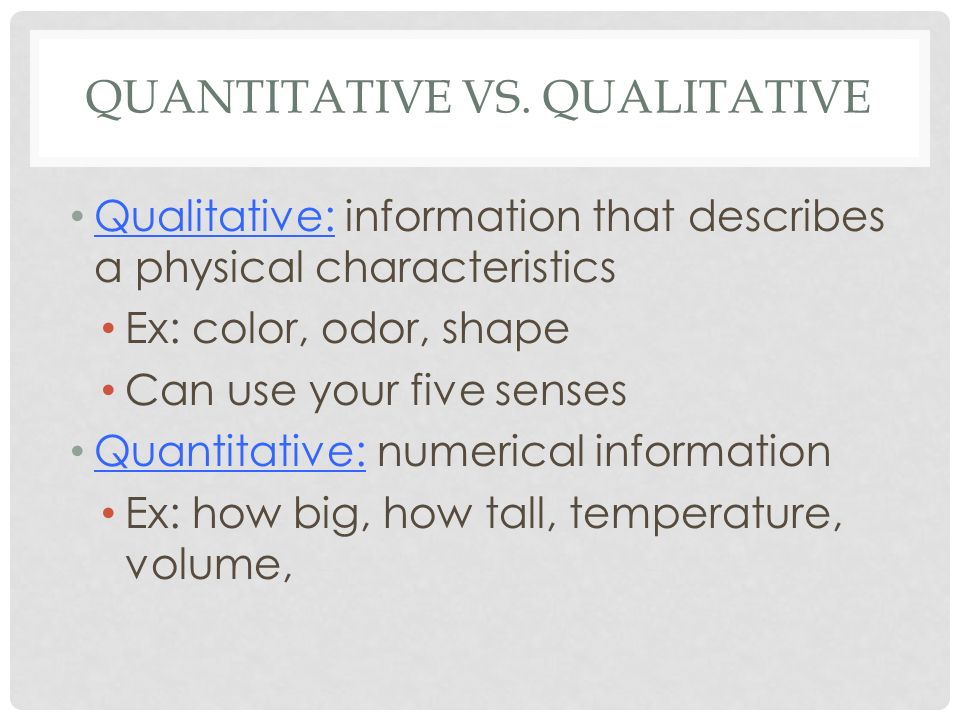 QUANTITATIVE VS. QUALITATIVE

• Qualitative: information that describes a physical characteristics
• Ex: color, odor, shape
• Can use your five senses
• Quantitative: numerical information
• Ex: how big, how tall, temperature, volume,